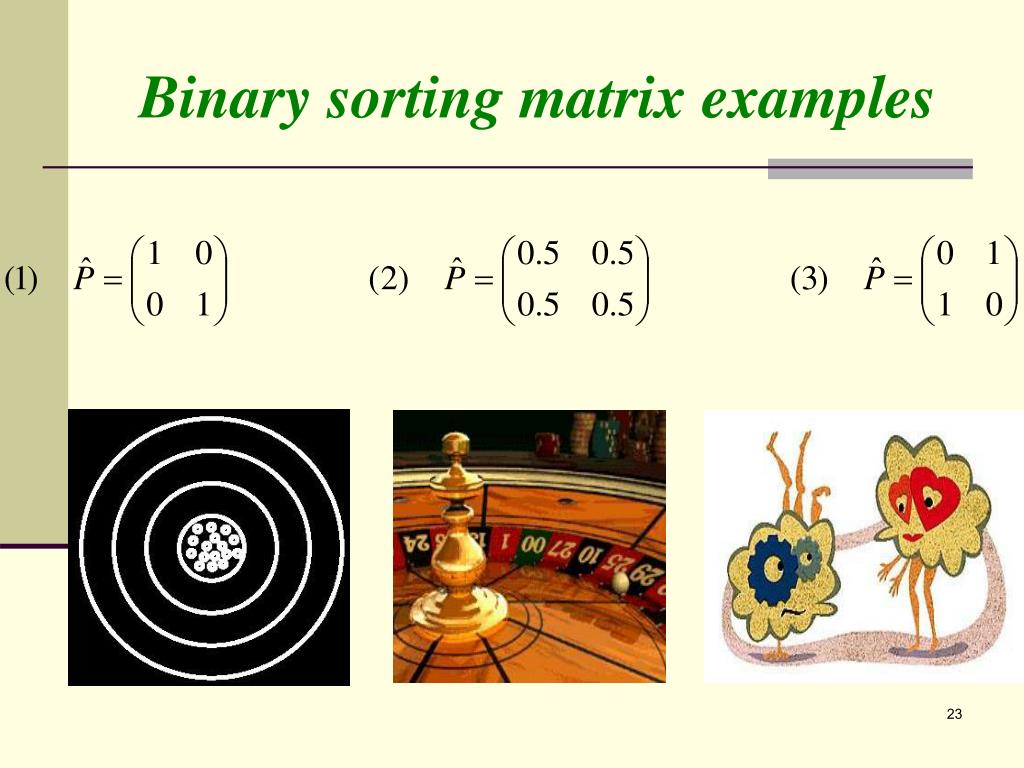 Binary sorting matrix examples

(1) $\hat{P} = \begin{pmatrix} 1 & 0 \\ 0 & 1 \end{pmatrix}$

(2) $\hat{P} = \begin{pmatrix} 0.5 & 0.5 \\ 0.5 & 0.5 \end{pmatrix}$

(3) $\hat{P} = \begin{pmatrix} 0 & 1 \\ 1 & 0 \end{pmatrix}$

24 13 1 00 27 10 25 29

23